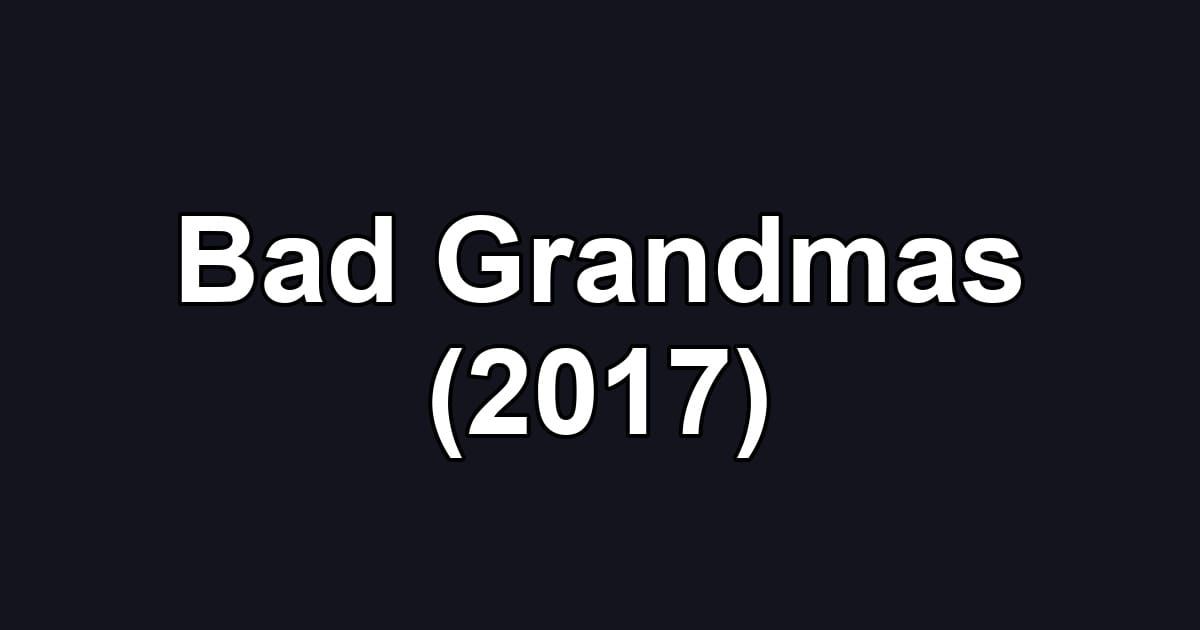 Bad Grandmas (2017)